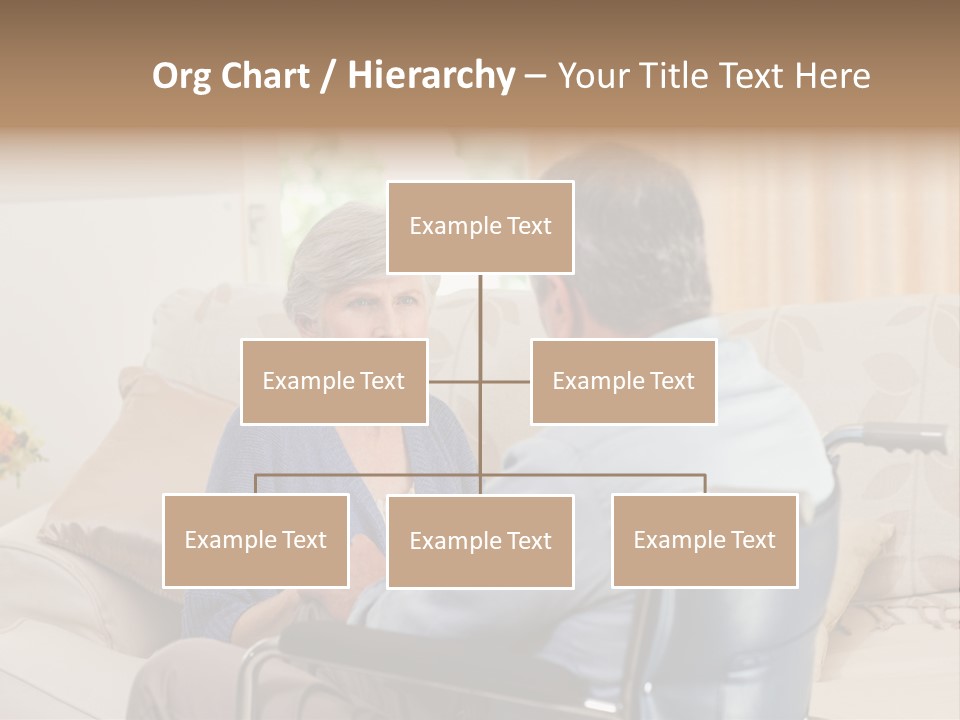 Org Chart / Hierarchy – Your Title Text Here

Example Text

Example Text

Example Text

Example Text

Example Text

Example Text